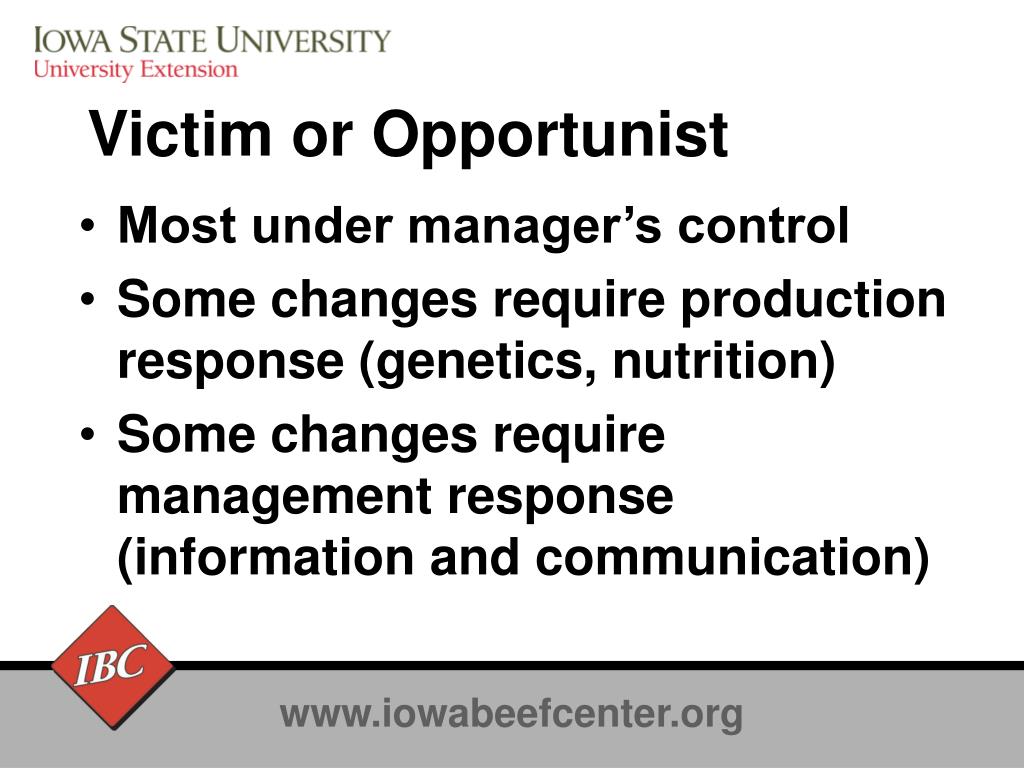 IOWA STATE UNIVERSITY
University Extension

Victim or Opportunist

• Most under manager's control
• Some changes require production response (genetics, nutrition)
• Some changes require management response (information and communication)

IBC

www.iowabeefcenter.org